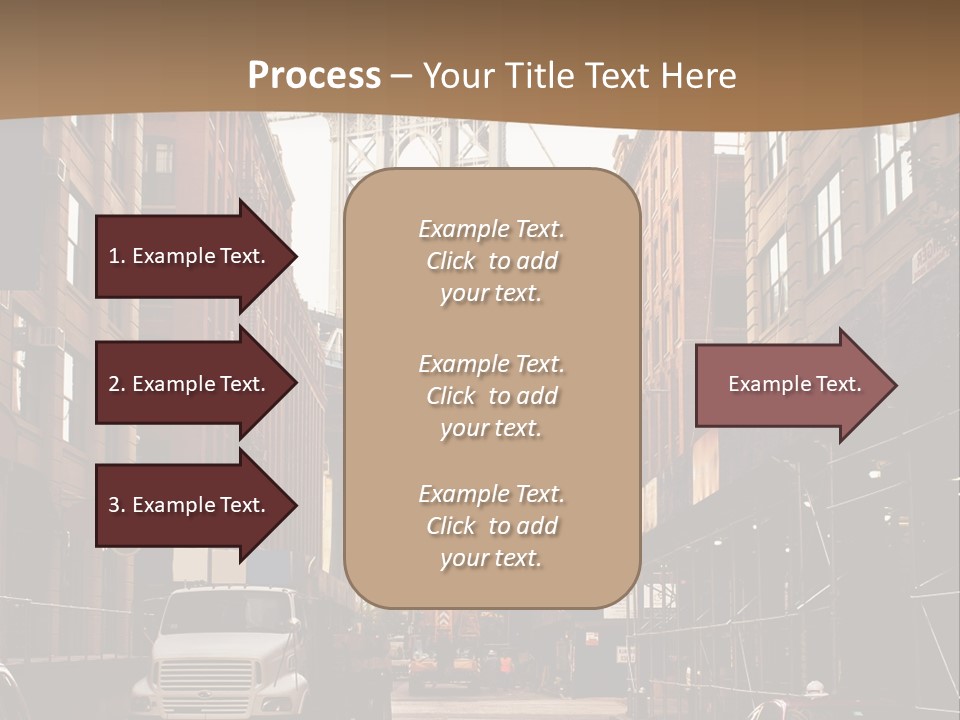 Process – Your Title Text Here

1. Example Text.

2. Example Text.

3. Example Text.

Example Text. Click to add your text.

Example Text. Click to add your text.

Example Text. Click to add your text.

Example Text.